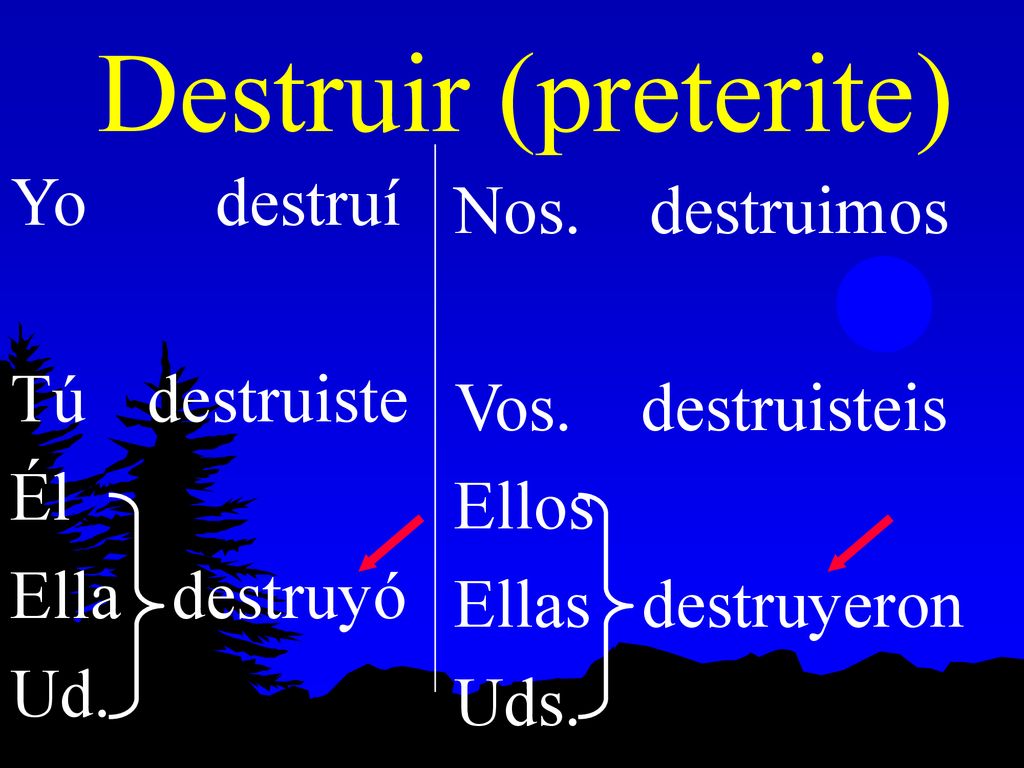 Destruir (preterite)

Yo destruí

Tú destruiste

Él
Ella destruyó
Ud.

Nos. destruimos

Vos. destruisteis

Ellos
Ellas destruyeron
Uds.